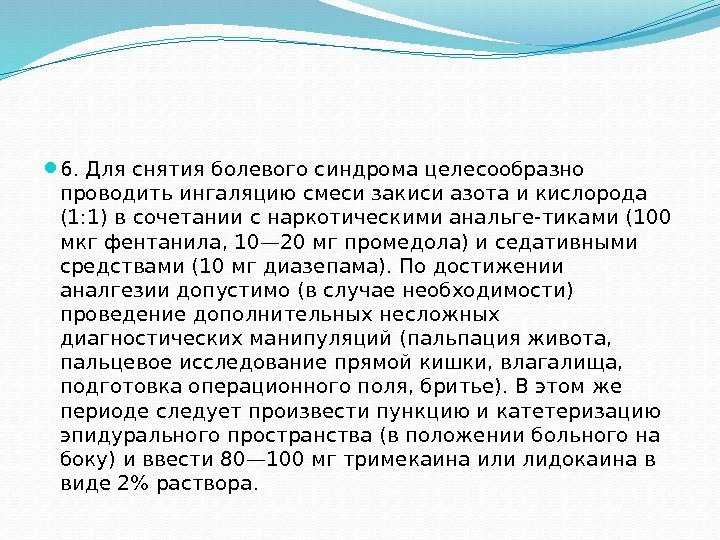 6. Для снятия болевого синдрома целесообразно проводить ингаляцию смеси закиси азота и кислорода (1:1) в сочетании с наркотическими анальге-тиками (100 мкг фентанила, 10—20 мг промедола) и седативными средствами (10 мг диазепама). По достижении аналгезии допустимо (в случае необходимости) проведение дополнительных несложных диагностических манипуляций (пальпация живота, пальцевое исследование прямой кишки, влагалища, подготовка операционного поля, бритье). В этом же периоде следует произвести пункцию и катетеризацию эпидурального пространства (в положении больного на боку) и ввести 80—100 мг тримекаина или лидокаина в виде 2% раствора.